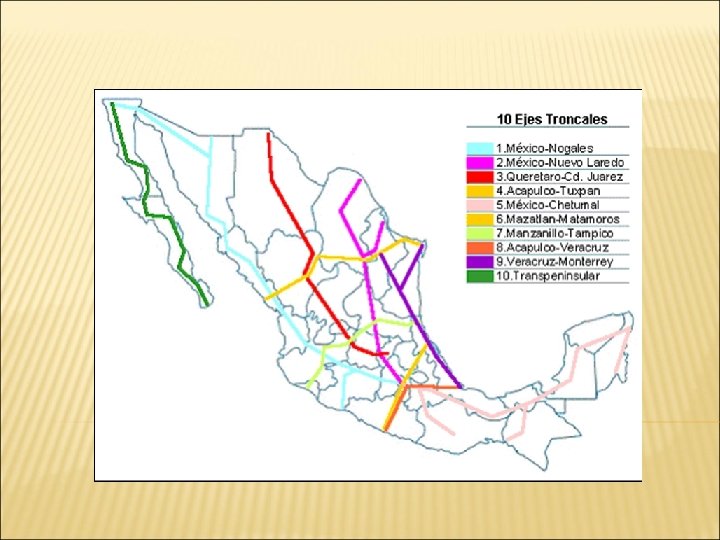 10 Ejes Troncales

1.México-Nogales
2.México-Nuevo Laredo
3.Queretaro-Cd. Juarez
4.Acapulco-Tuxpan
5.México-Chetumal
6.Mazatlan-Matamoros
7.Manzanillo-Tampico
8.Acapulco-Veracruz
9.Veracruz-Monterrey
10.Transpeninsular